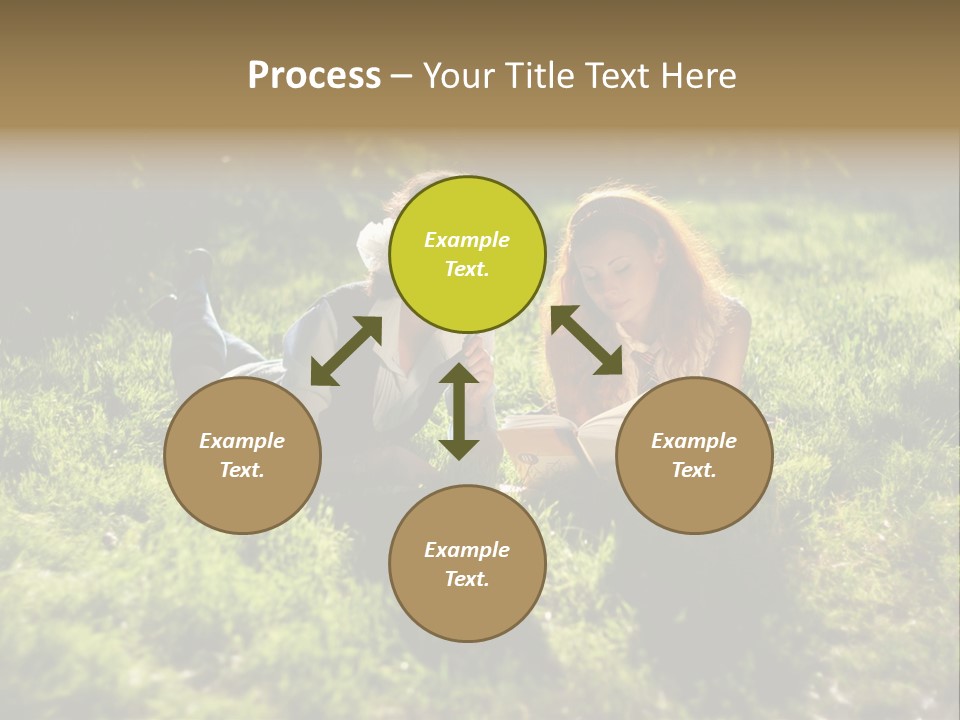 Process – Your Title Text Here

Example Text.

Example Text.

Example Text.

Example Text.